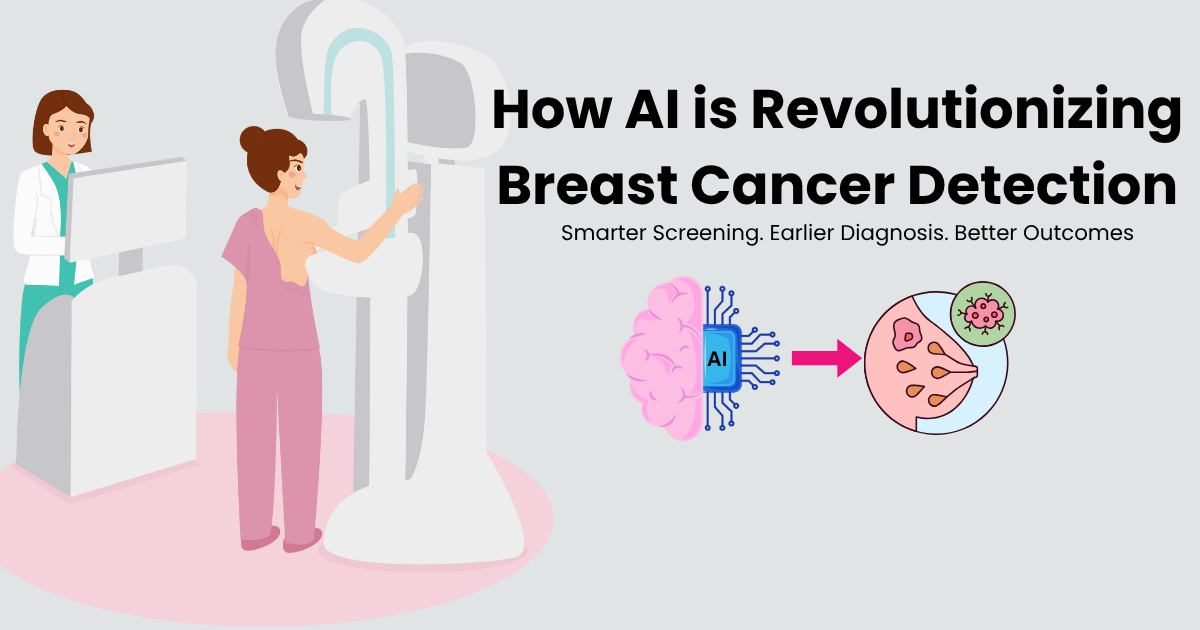 How AI is Revolutionizing Breast Cancer Detection

Smarter Screening. Earlier Diagnosis. Better Outcomes

AI